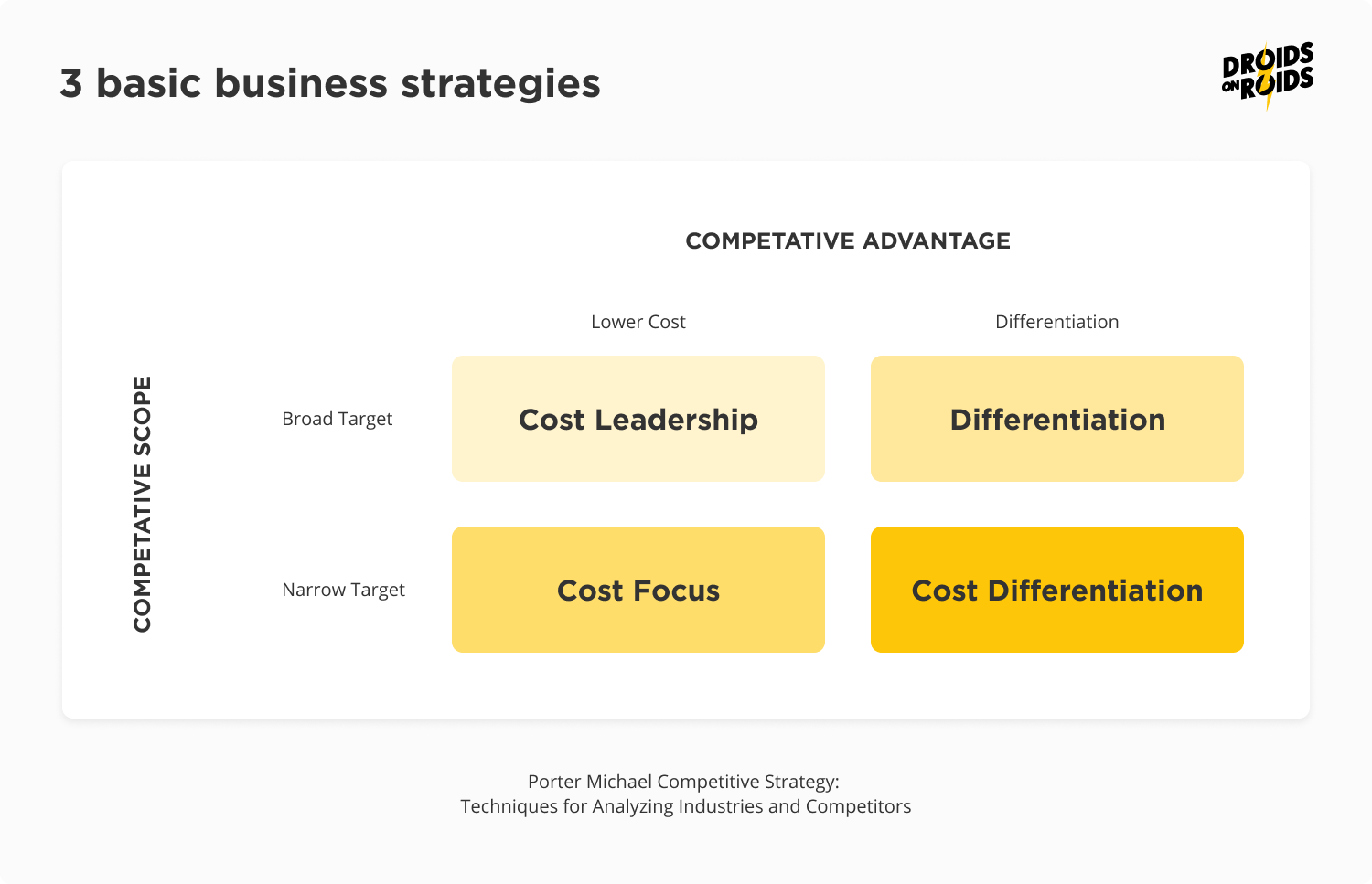 3 basic business strategies

DROIDS ON ROIDS

COMPETATIVE ADVANTAGE

COMPETATIVE SCOPE

|  | Lower Cost | Differentiation |
|---|---|---|
| Broad Target | Cost Leadership | Differentiation |
| Narrow Target | Cost Focus | Cost Differentiation |

Porter Michael Competitive Strategy:
Techniques for Analyzing Industries and Competitors